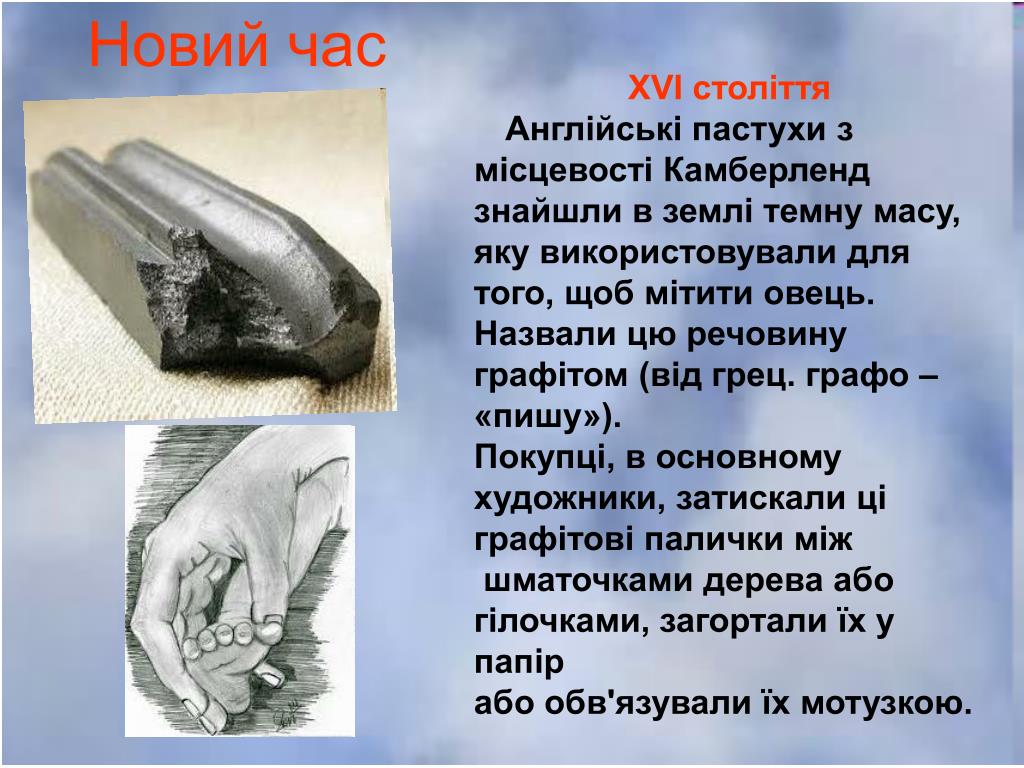 Новий час

XVI століття

Англійські пастухи з місцевості Камберленд знайшли в землі темну масу, яку використовували для того, щоб мітити овець. Назвали цю речовину графітом (від грец. графо – «пишу»).
Покупці, в основному художники, затискали ці графітові палички між шматочками дерева або гілочками, загортали їх у папір
або обв'язували їх мотузкою.